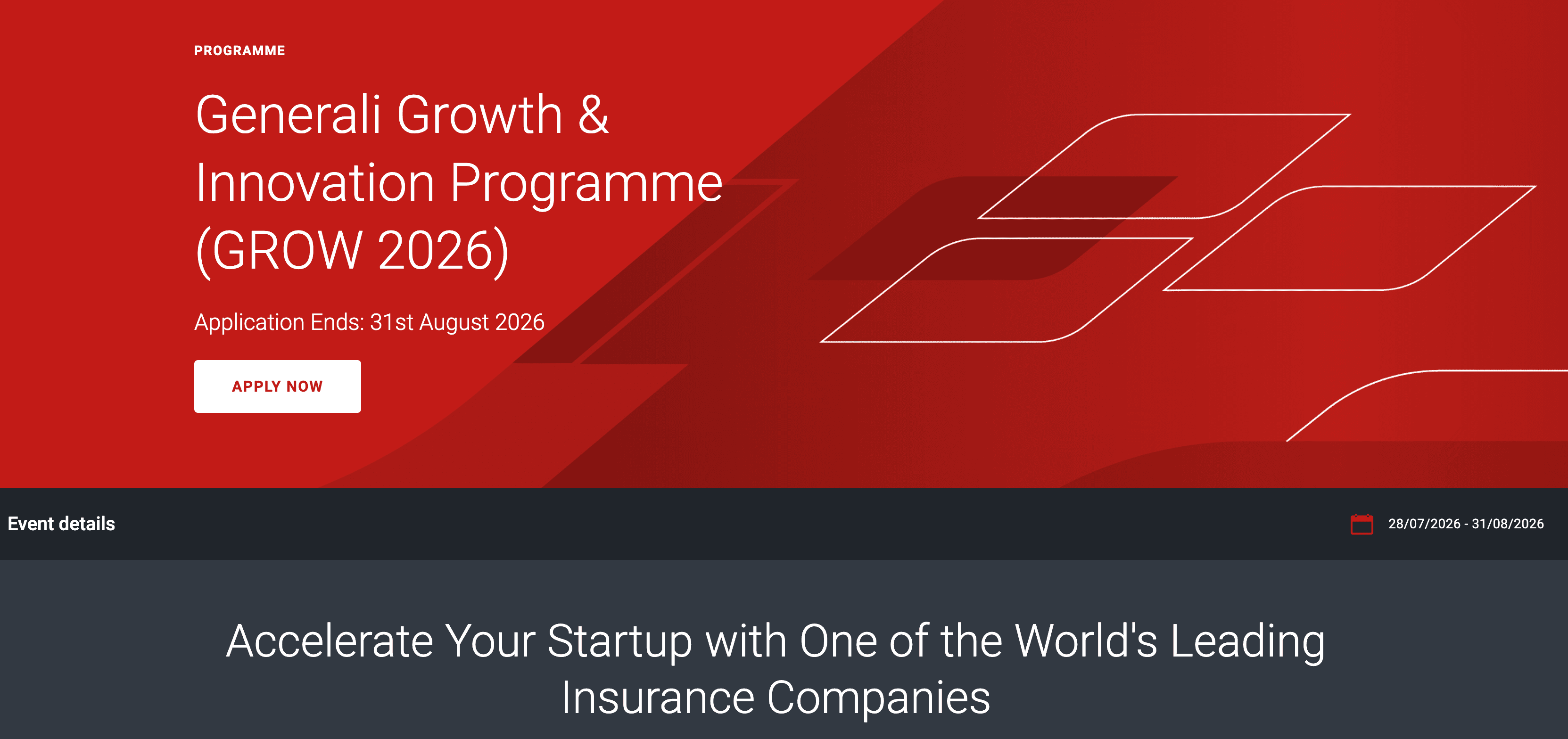 PROGRAMME

Generali Growth & Innovation Programme (GROW 2026)

Application Ends: 31st August 2026

APPLY NOW

Event details

28/07/2026 - 31/08/2026

Accelerate Your Startup with One of the World's Leading Insurance Companies